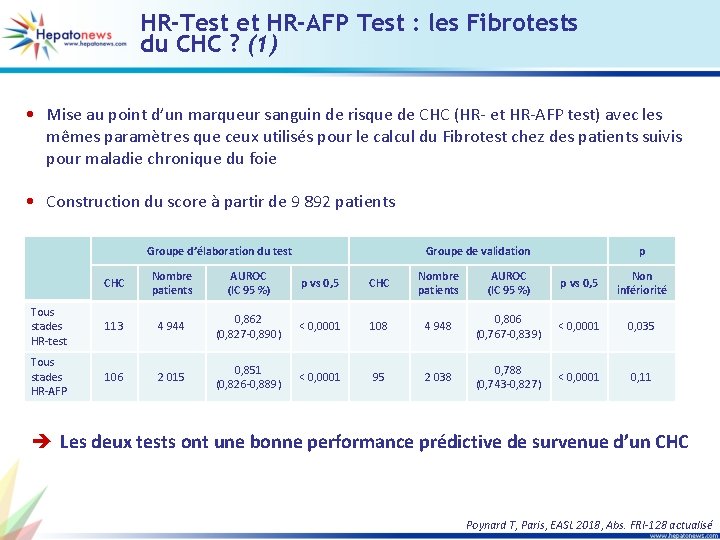 Hepatonews
www.hepatonews.com

HR-Test et HR-AFP Test : les Fibrotests du CHC ? (1)

• Mise au point d'un marqueur sanguin de risque de CHC (HR- et HR-AFP test) avec les mêmes paramètres que ceux utilisés pour le calcul du Fibrotest chez des patients suivis pour maladie chronique du foie

• Construction du score à partir de 9 892 patients

| | Groupe d'élaboration du test | | | | Groupe de validation | | | | p |
|---|---|---|---|---|---|---|---|---|---|
| | CHC | Nombre patients | AUROC (IC 95 %) | p vs 0,5 | CHC | Nombre patients | AUROC (IC 95 %) | p vs 0,5 | Non infériorité |
| Tous stades HR-test | 113 | 4 944 | 0,862 (0,827-0,890) | < 0,0001 | 108 | 4 948 | 0,806 (0,767-0,839) | < 0,0001 | 0,035 |
| Tous stades HR-AFP | 106 | 2 015 | 0,851 (0,826-0,889) | < 0,0001 | 95 | 2 038 | 0,788 (0,743-0,827) | < 0,0001 | 0,11 |

➔ Les deux tests ont une bonne performance prédictive de survenue d'un CHC

Poynard T, Paris, EASL 2018, Abs. FRI-128 actualisé

www.hepatonews.com